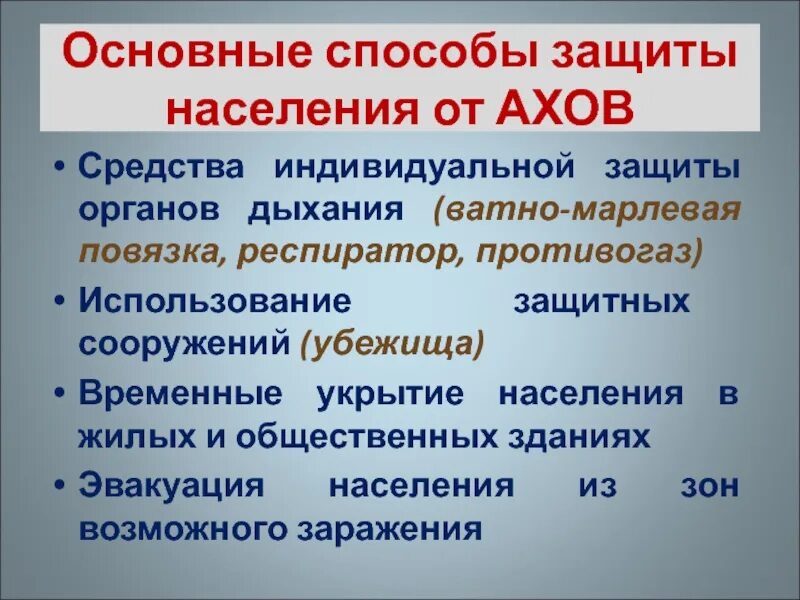 Основные способы защиты населения от АХОВ

• Средства индивидуальной защиты органов дыхания (ватно-марлевая повязка, респиратор, противогаз)
• Использование защитных сооружений (убежища)
• Временные укрытие населения в жилых и общественных зданиях
• Эвакуация населения из зон возможного заражения